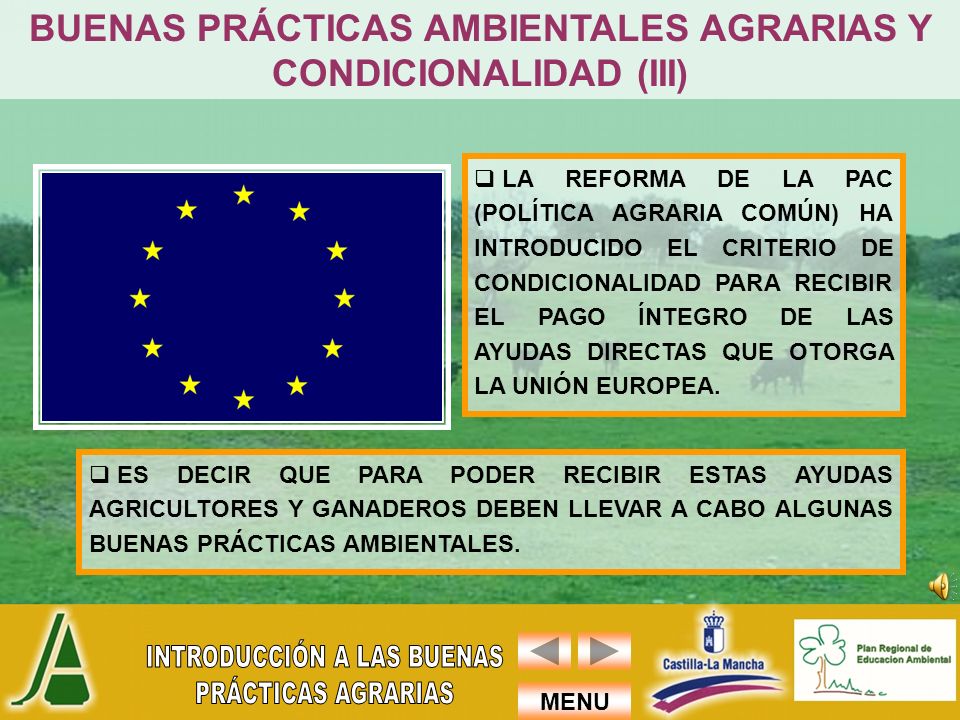 BUENAS PRÁCTICAS AMBIENTALES AGRARIAS Y CONDICIONALIDAD (III)

❑ LA REFORMA DE LA PAC (POLÍTICA AGRARIA COMÚN) HA INTRODUCIDO EL CRITERIO DE CONDICIONALIDAD PARA RECIBIR EL PAGO ÍNTEGRO DE LAS AYUDAS DIRECTAS QUE OTORGA LA UNIÓN EUROPEA.

❑ ES DECIR QUE PARA PODER RECIBIR ESTAS AYUDAS AGRICULTORES Y GANADEROS DEBEN LLEVAR A CABO ALGUNAS BUENAS PRÁCTICAS AMBIENTALES.

INTRODUCCIÓN A LAS BUENAS PRÁCTICAS AGRARIAS

MENU

Castilla-La Mancha

Plan Regional de Educacion Ambiental